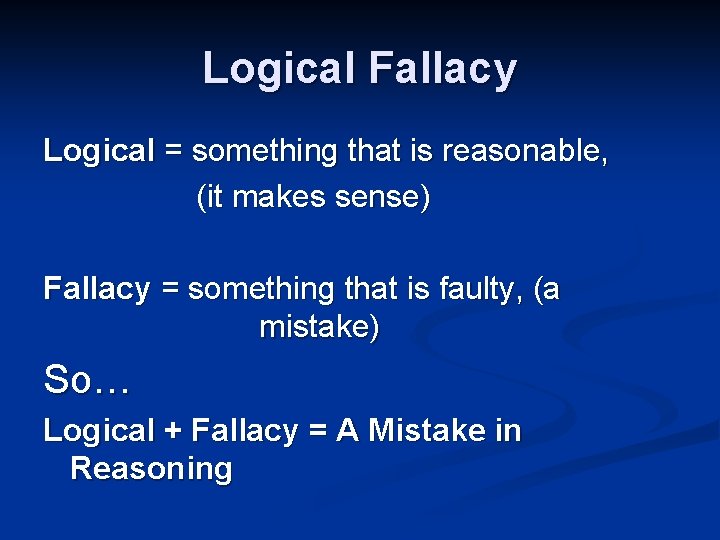 Logical Fallacy

Logical = something that is reasonable, (it makes sense)

Fallacy = something that is faulty, (a mistake)

So…

Logical + Fallacy = A Mistake in Reasoning